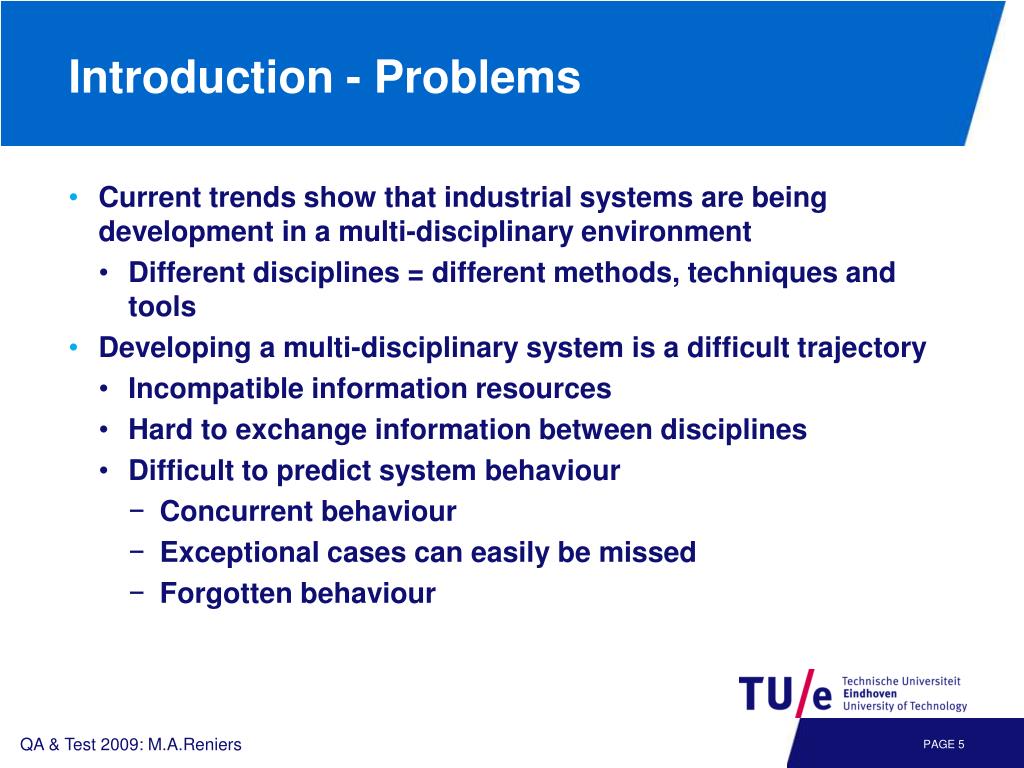 Introduction - Problems

• Current trends show that industrial systems are being development in a multi-disciplinary environment
  • Different disciplines = different methods, techniques and tools
• Developing a multi-disciplinary system is a difficult trajectory
  • Incompatible information resources
  • Hard to exchange information between disciplines
  • Difficult to predict system behaviour
    − Concurrent behaviour
    − Exceptional cases can easily be missed
    − Forgotten behaviour

TU/e Technische Universiteit Eindhoven University of Technology

QA & Test 2009: M.A.Reniers

PAGE 5